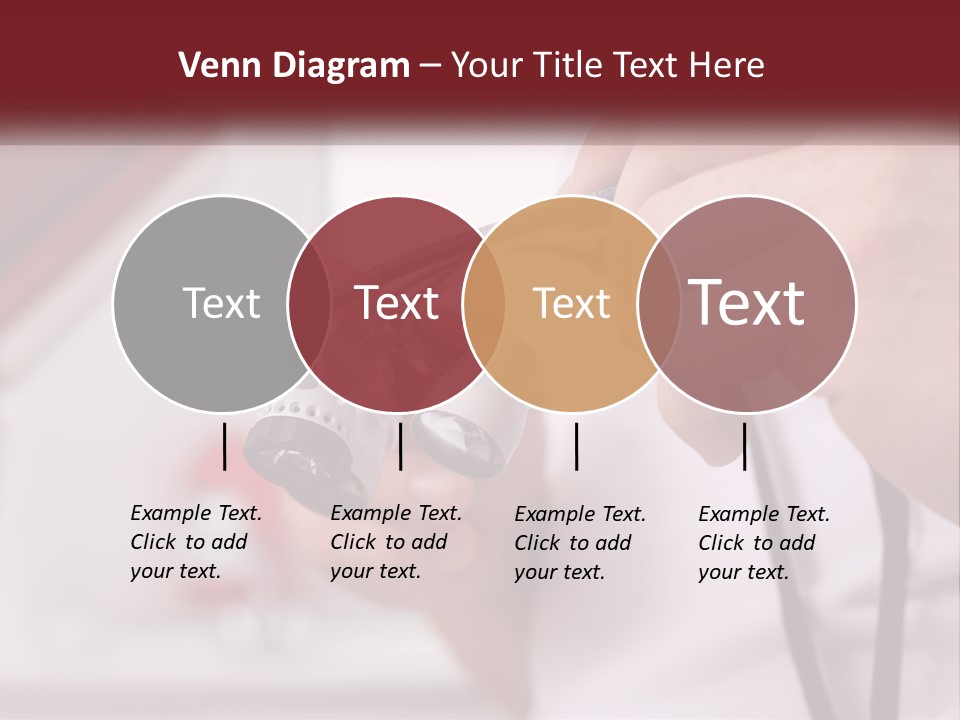 Venn Diagram – Your Title Text Here

Text

Text

Text

Text

Example Text. Click to add your text.

Example Text. Click to add your text.

Example Text. Click to add your text.

Example Text. Click to add your text.